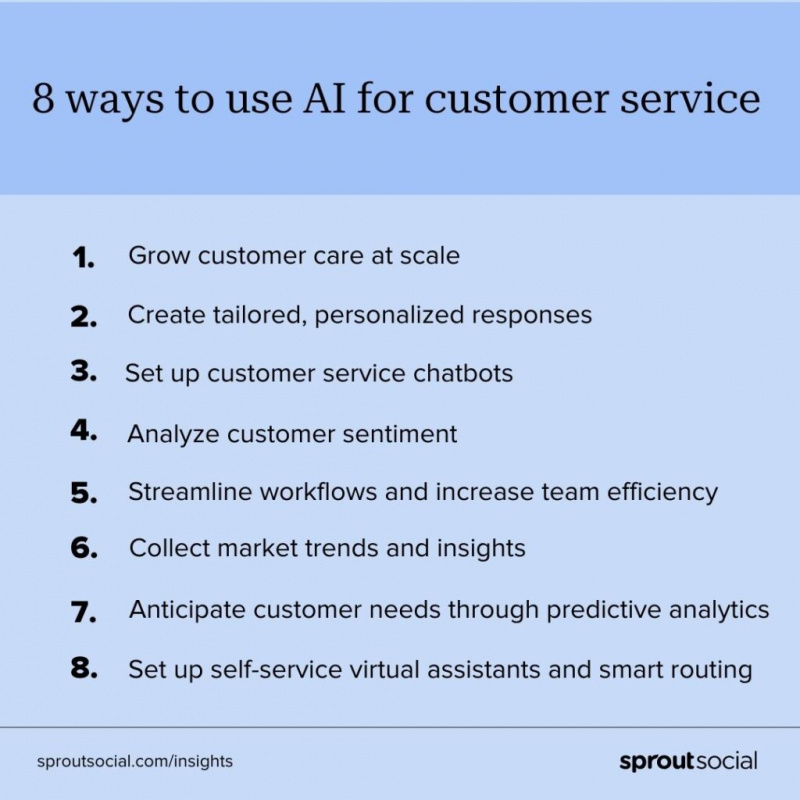 8 ways to use AI for customer service

1. Grow customer care at scale
2. Create tailored, personalized responses
3. Set up customer service chatbots
4. Analyze customer sentiment
5. Streamline workflows and increase team efficiency
6. Collect market trends and insights
7. Anticipate customer needs through predictive analytics
8. Set up self-service virtual assistants and smart routing

sproutsocial.com/insights

sproutsocial